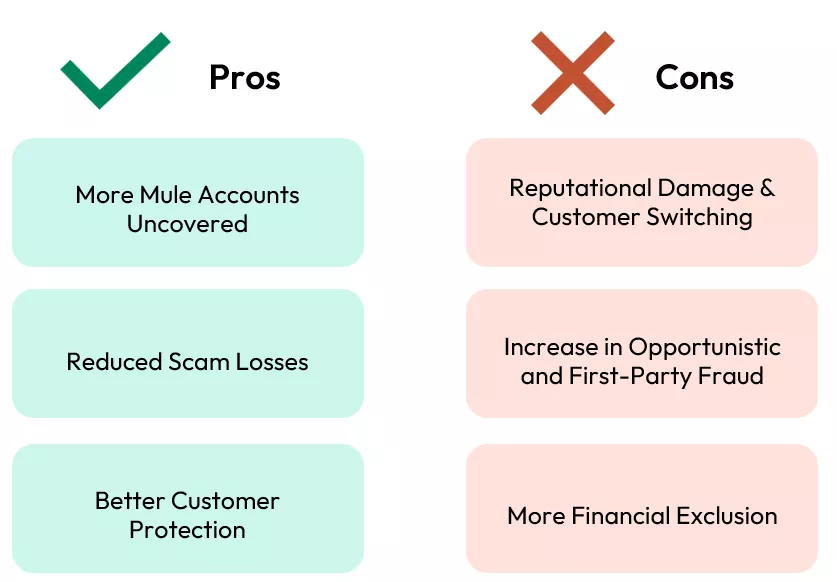 Pros

More Mule Accounts Uncovered

Reduced Scam Losses

Better Customer Protection

Cons

Reputational Damage & Customer Switching

Increase in Opportunistic and First-Party Fraud

More Financial Exclusion